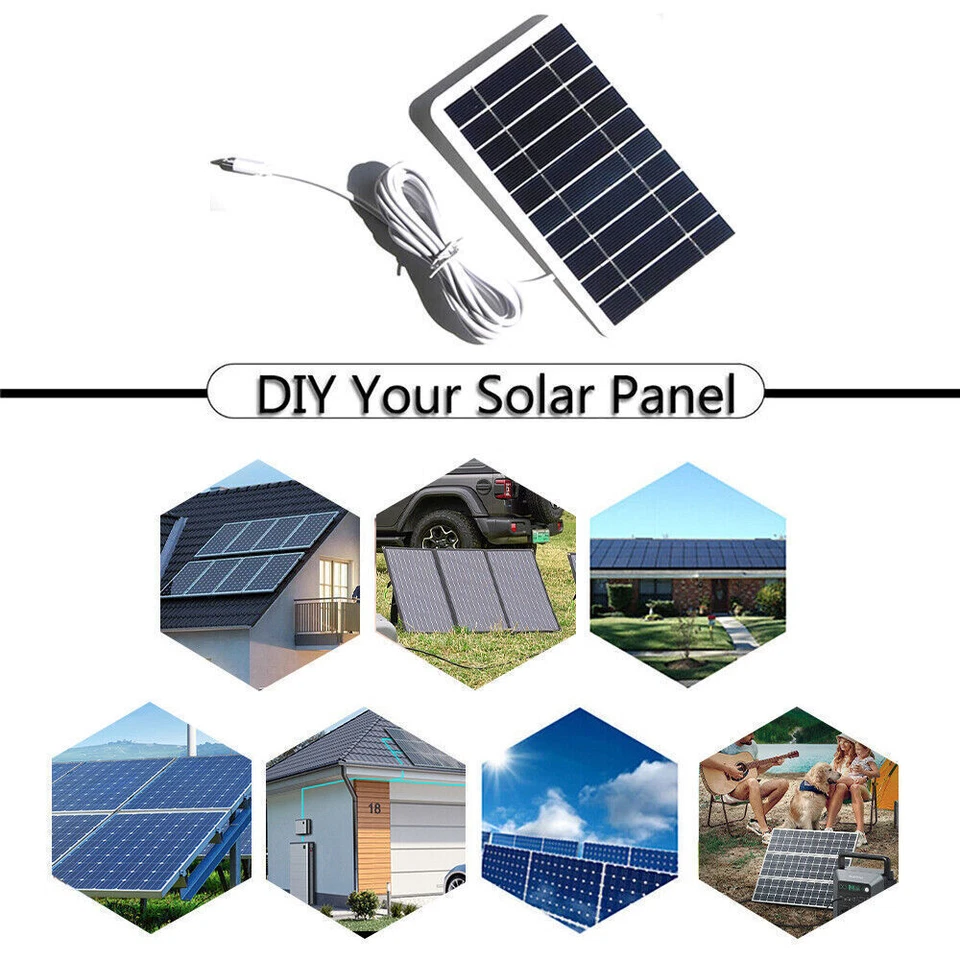 DIY Your Solar Panel

18